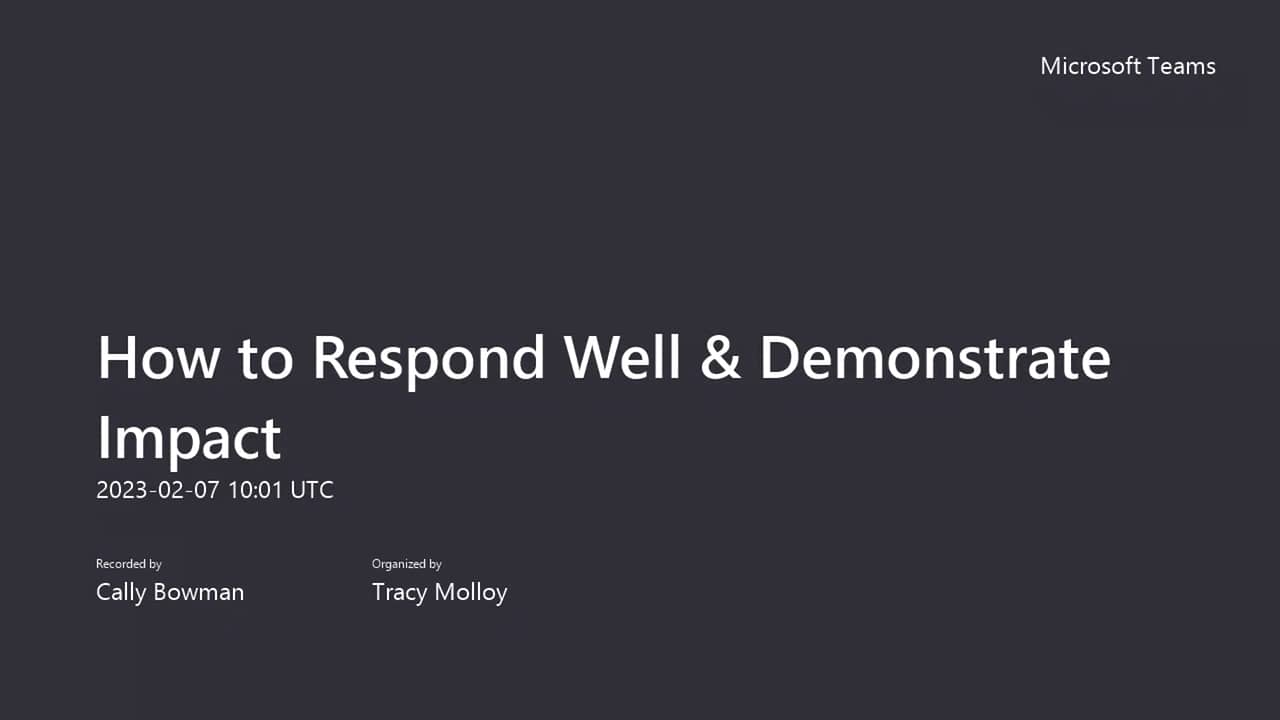 Microsoft Teams

How to Respond Well & Demonstrate Impact

2023-02-07 10:01 UTC

Recorded by
Cally Bowman

Organized by
Tracy Molloy